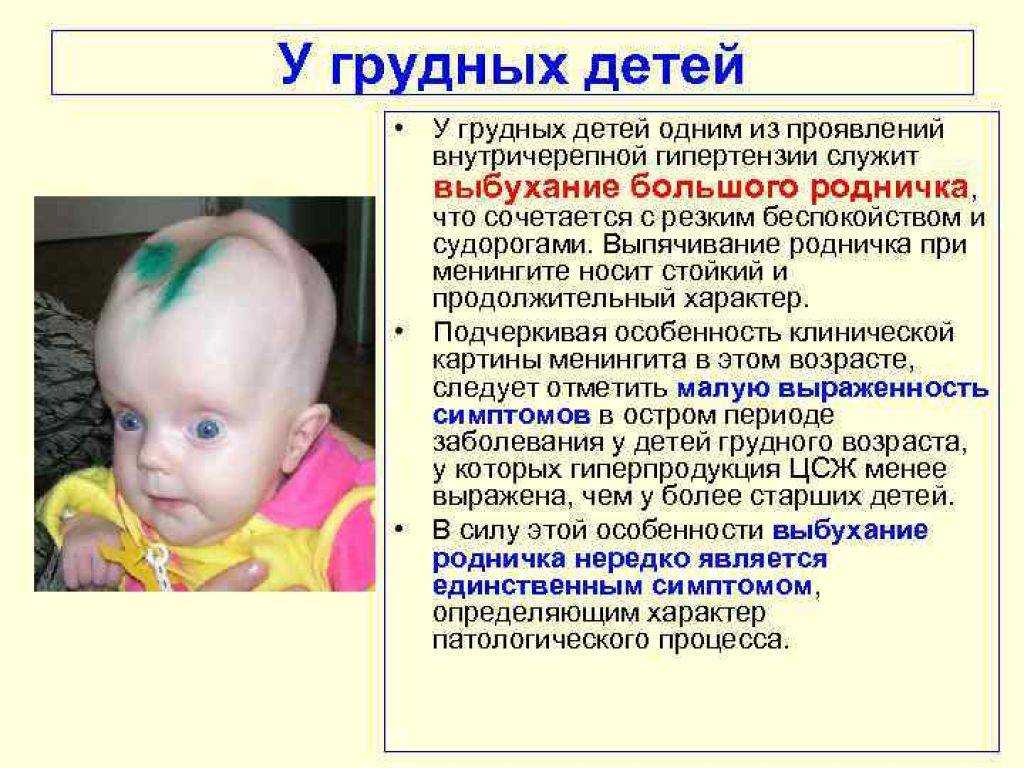 У грудных детей

• У грудных детей одним из проявлений внутричерепной гипертензии служит выбухание большого родничка, что сочетается с резким беспокойством и судорогами. Выпячивание родничка при менингите носит стойкий и продолжительный характер.

• Подчеркивая особенность клинической картины менингита в этом возрасте, следует отметить малую выраженность симптомов в остром периоде заболевания у детей грудного возраста, у которых гиперпродукция ЦСЖ менее выражена, чем у более старших детей.

• В силу этой особенности выбухание родничка нередко является единственным симптомом, определяющим характер патологического процесса.